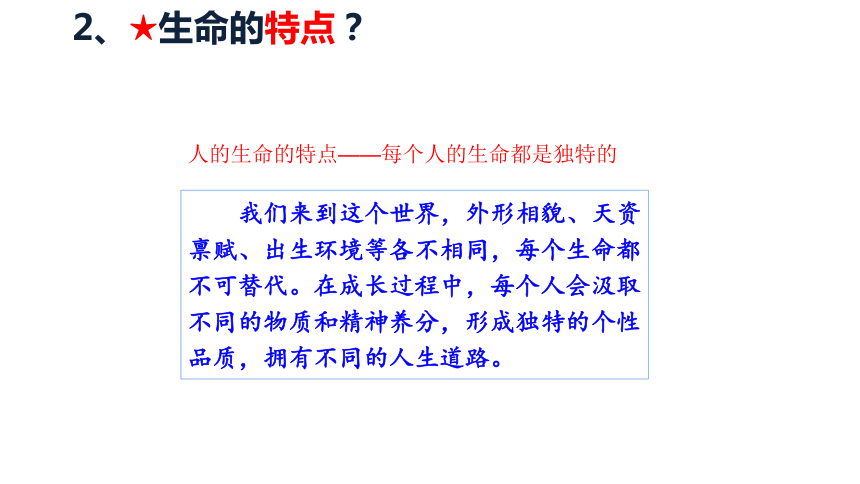 2、★生命的特点？

人的生命的特点——每个人的生命都是独特的

我们来到这个世界，外形相貌、天资禀赋、出生环境等各不相同，每个生命都不可替代。在成长过程中，每个人会汲取不同的物质和精神养分，形成独特的个性品质，拥有不同的人生道路。